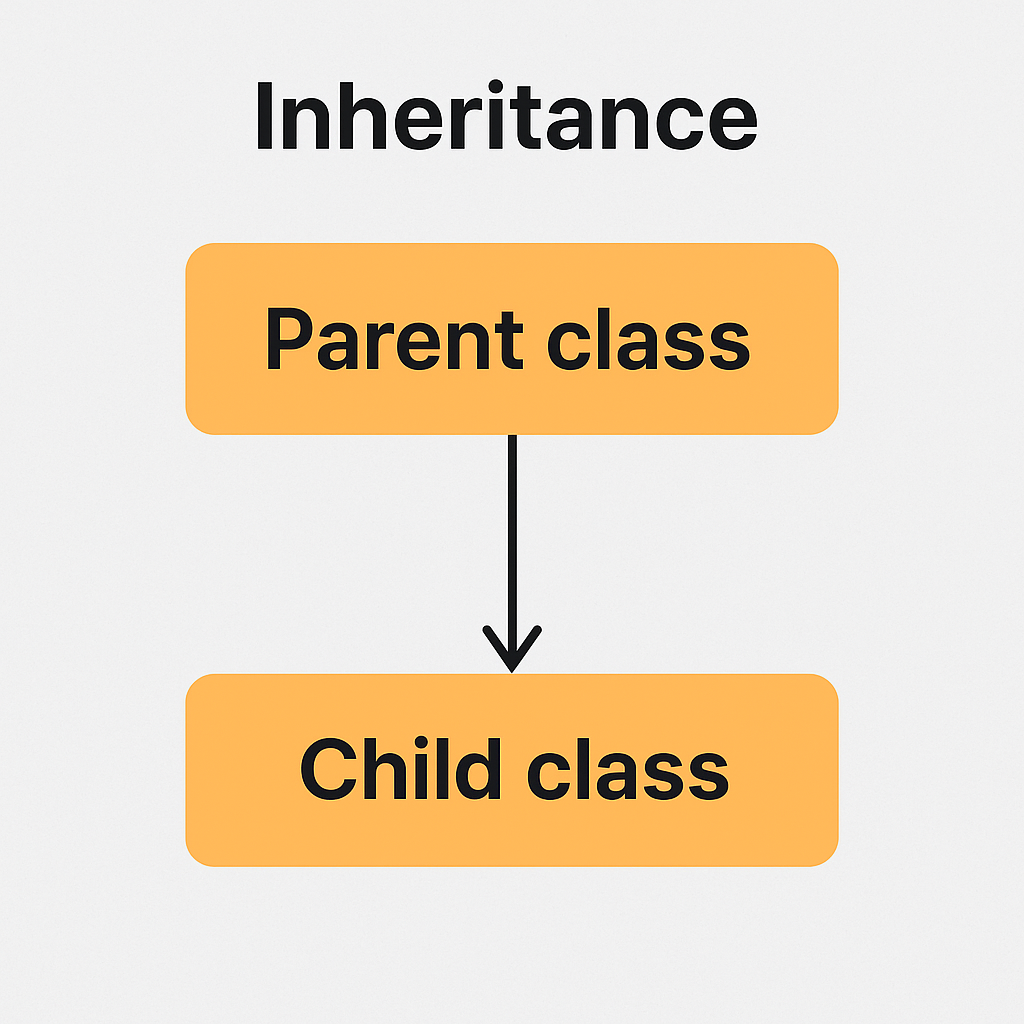 Inheritance

Parent class

Child class